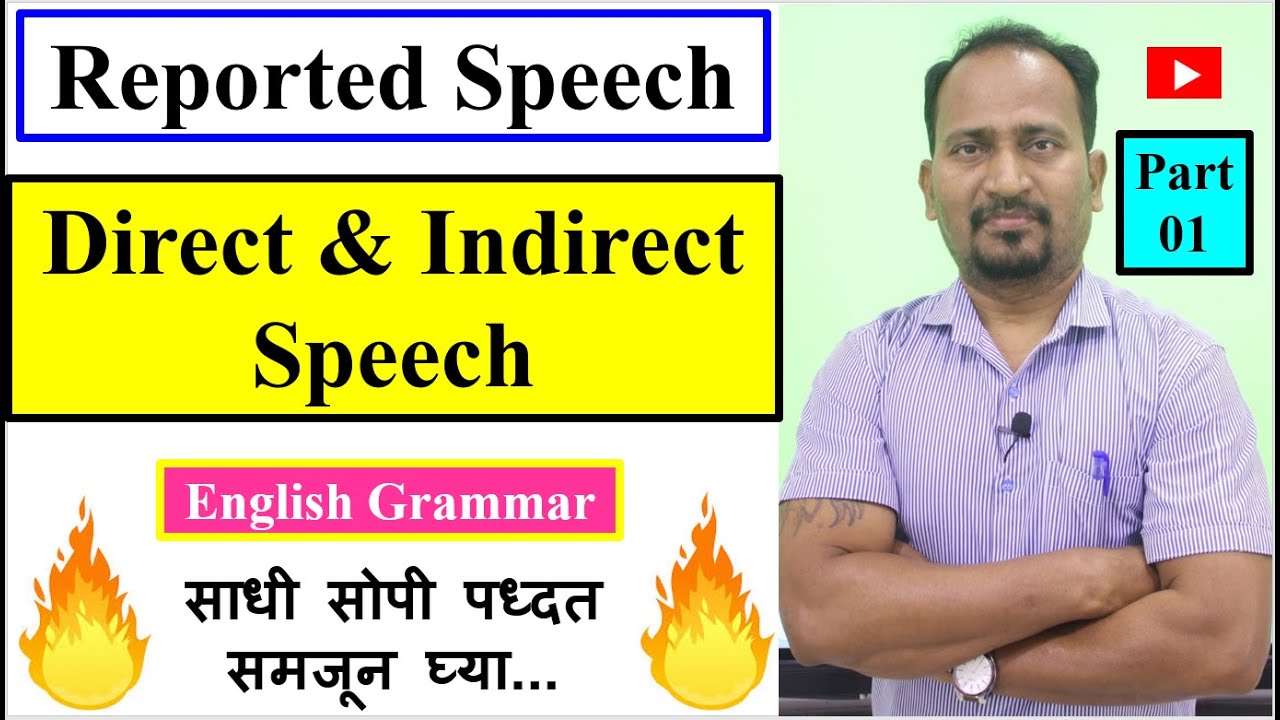 Reported Speech

Direct & Indirect Speech

English Grammar

साधी सोपी पध्दत समजून घ्या...

Part 01